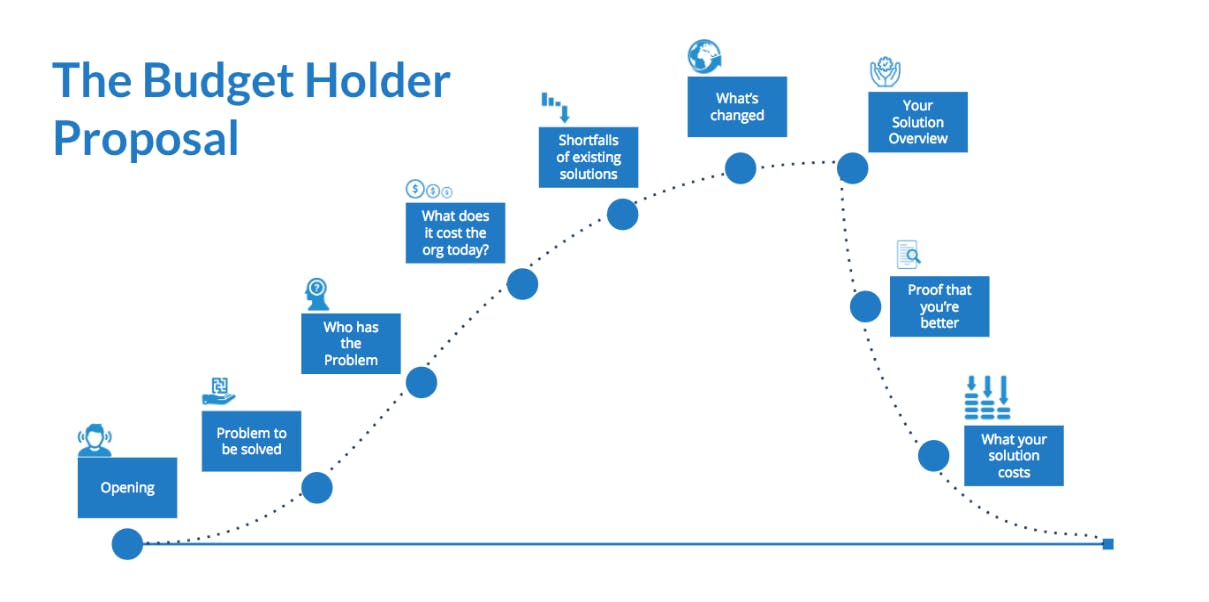 The Budget Holder Proposal

Opening

Problem to be solved

Who has the Problem

What does it cost the org today?

Shortfalls of existing solutions

What's changed

Your Solution Overview

Proof that you're better

What your solution costs